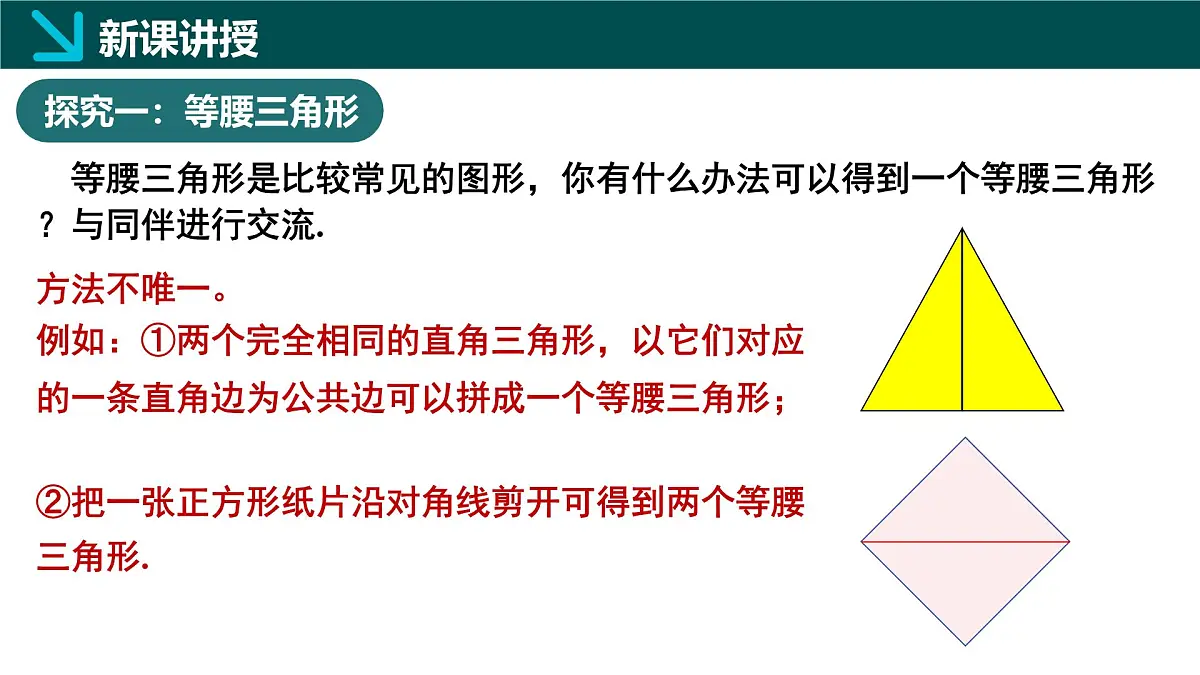 新课讲授

探究一：等腰三角形

等腰三角形是比较常见的图形，你有什么办法可以得到一个等腰三角形？与同伴进行交流.

方法不唯一。
例如：①两个完全相同的直角三角形，以它们对应的一条直角边为公共边可以拼成一个等腰三角形；

②把一张正方形纸片沿对角线剪开可得到两个等腰三角形.